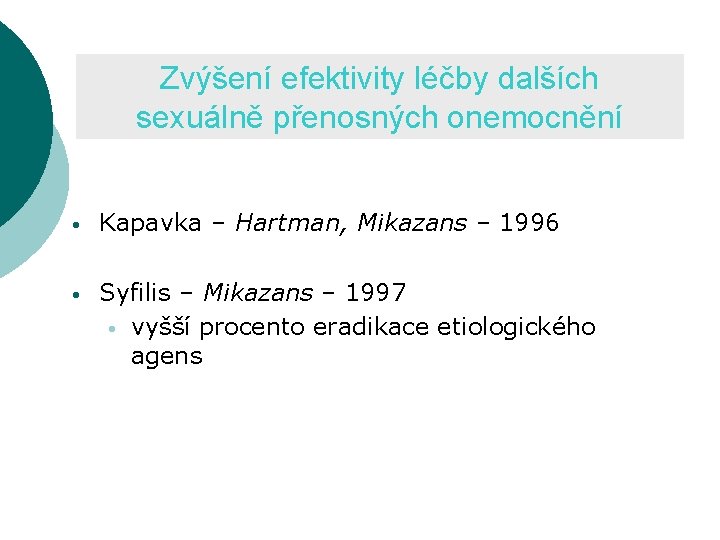 Zvýšení efektivity léčby dalších sexuálně přenosných onemocnění

• Kapavka – Hartman, Mikazans – 1996

• Syfilis – Mikazans – 1997
  • vyšší procento eradikace etiologického agens